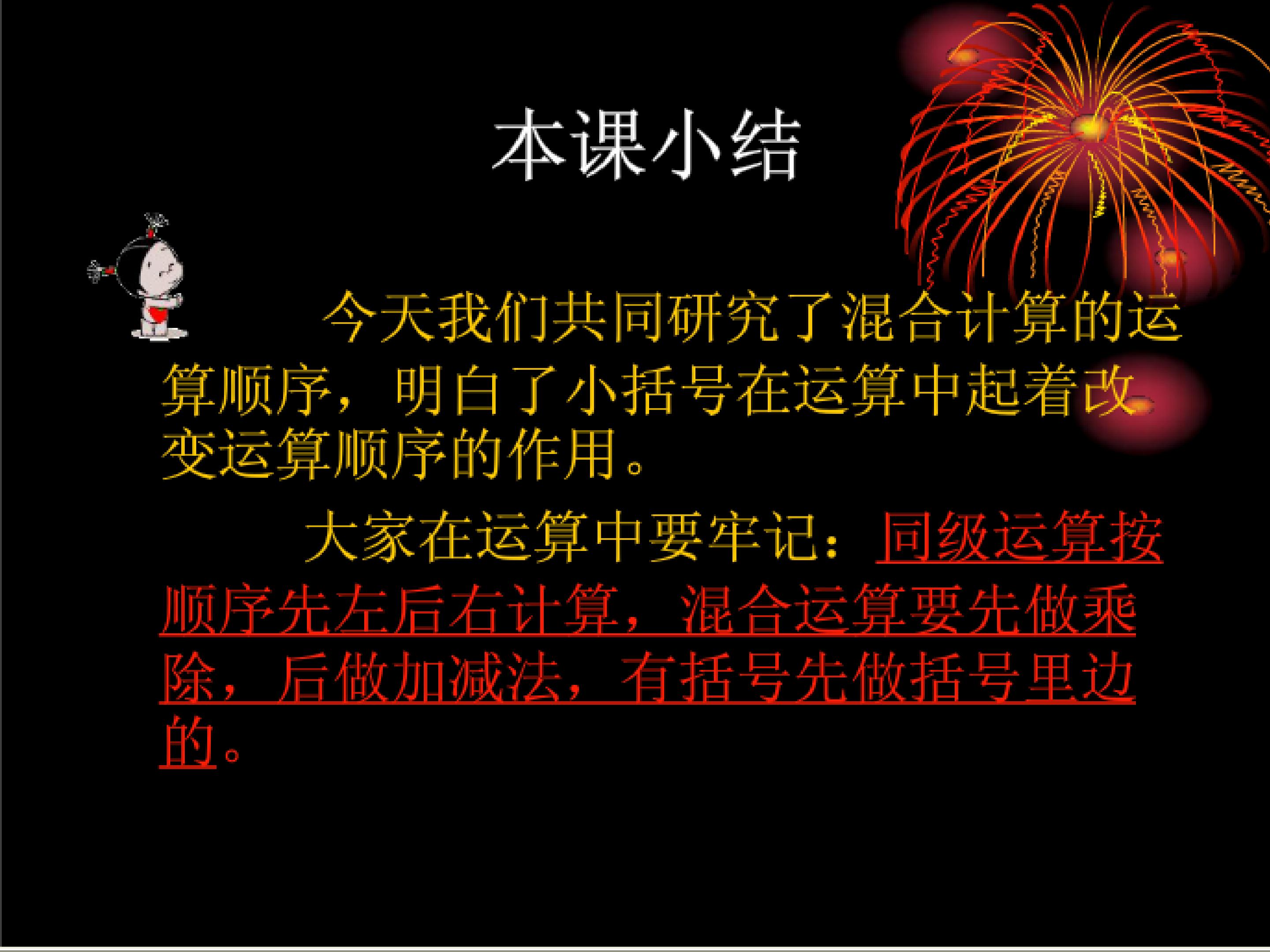 本课小结

今天我们共同研究了混合计算的运算顺序，明白了小括号在运算中起着改变运算顺序的作用。

大家在运算中要牢记：同级运算按顺序先左后右计算，混合运算要先做乘除，后做加减法，有括号先做括号里边的。